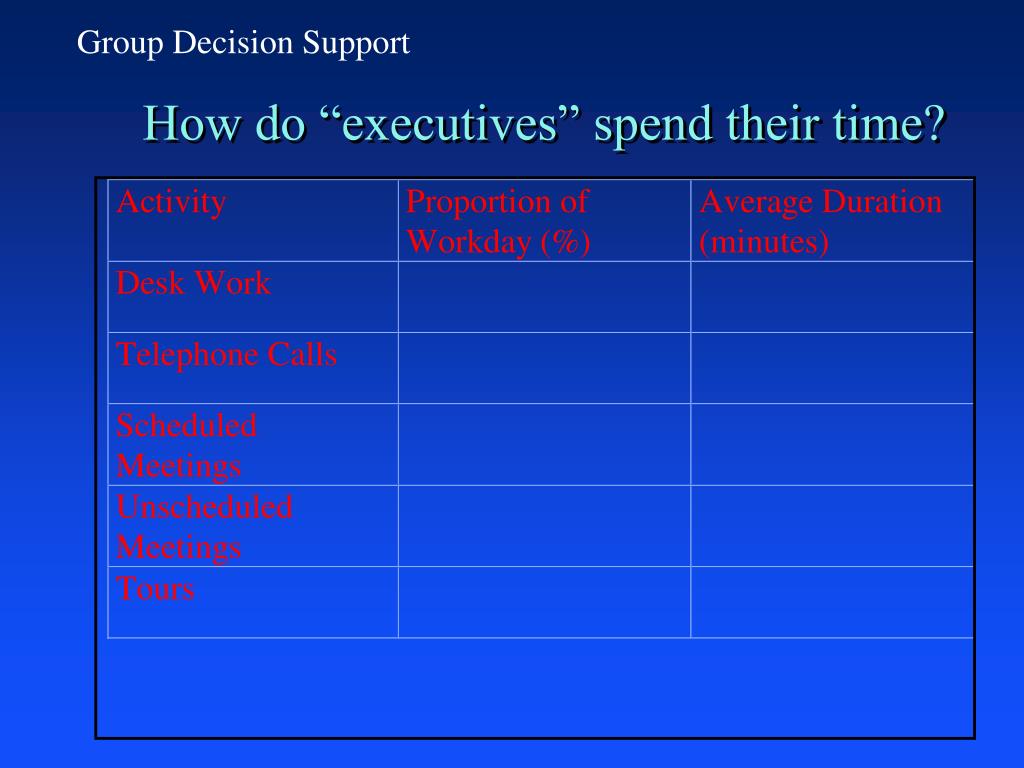 Group Decision Support

How do “executives” spend their time?

| Activity | Proportion of Workday (%) | Average Duration (minutes) |
|---|---|---|
| Desk Work | | |
| Telephone Calls | | |
| Scheduled Meetings | | |
| Unscheduled Meetings | | |
| Tours | | |